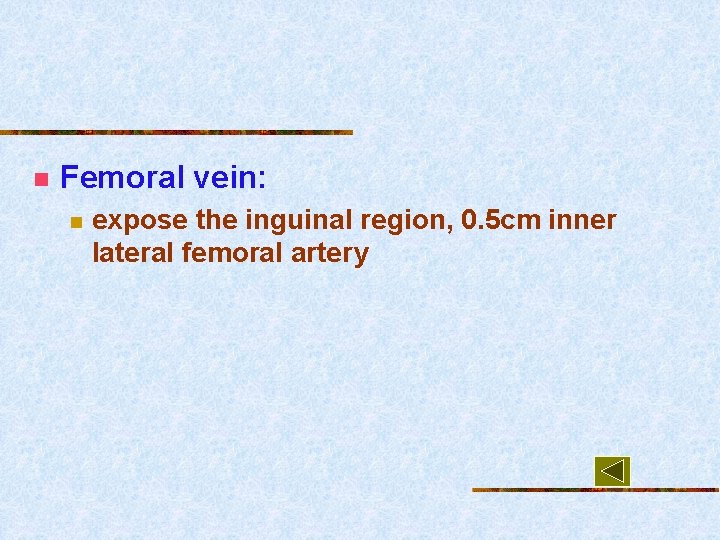 Femoral vein:

expose the inguinal region, 0.5cm inner lateral femoral artery